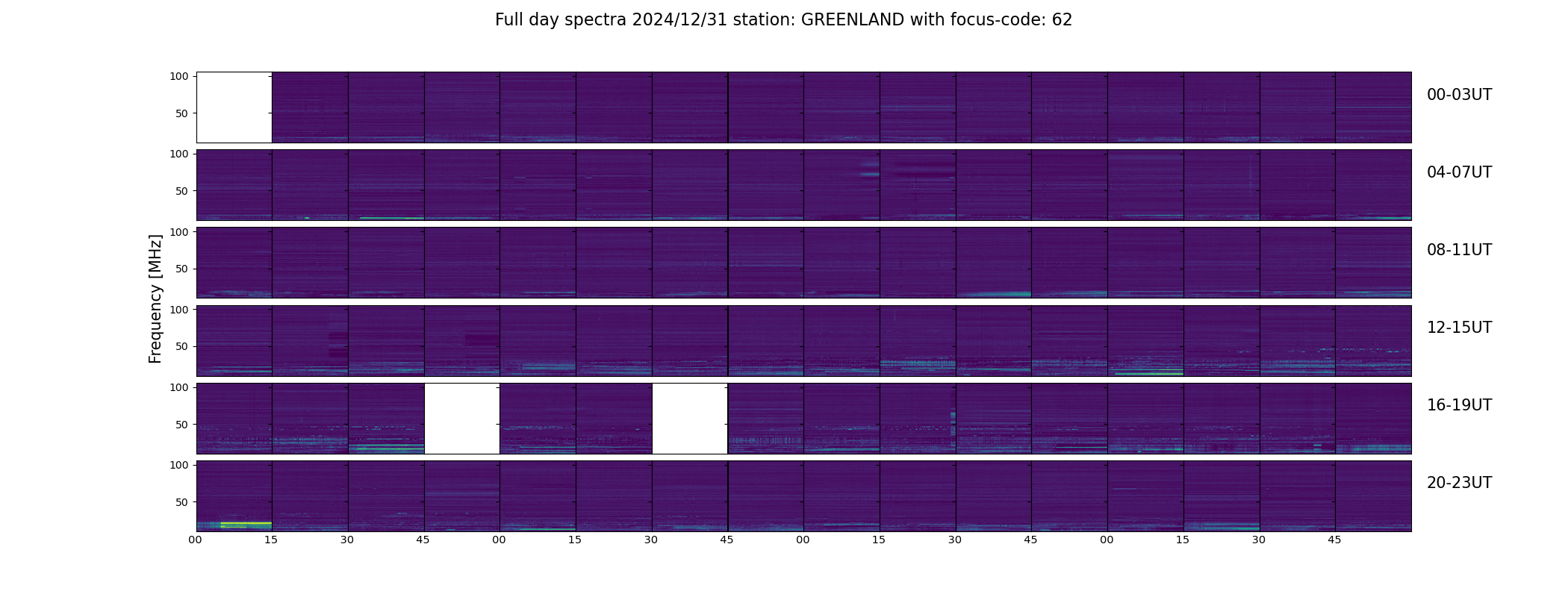 Full day spectra 2024/12/31 station: GREENLAND with focus-code: 62

Frequency [MHz]

100
50
00-03UT

100
50
04-07UT

100
50
08-11UT

100
50
12-15UT

100
50
16-19UT

100
50
20-23UT

00 15 30 45 00 15 30 45 00 15 30 45 00 15 30 45